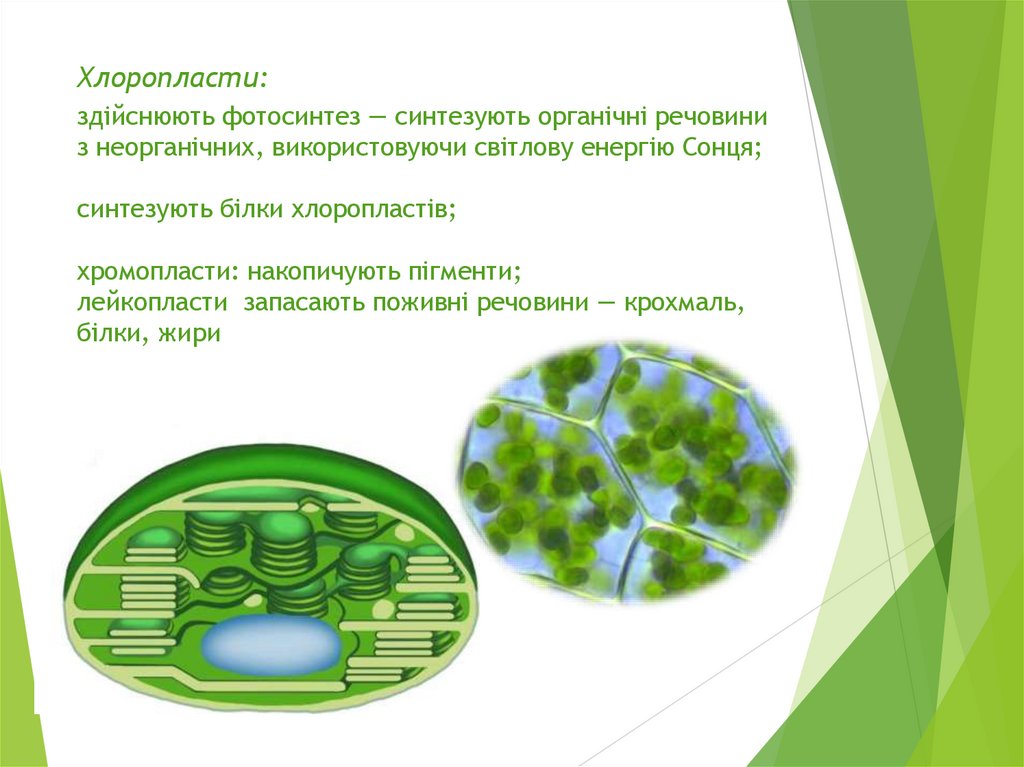 Хлоропласти:

здійснюють фотосинтез — синтезують органічні речовини з неорганічних, використовуючи світлову енергію Сонця;

синтезують білки хлоропластів;

хромопласти: накопичують пігменти;
лейкопласти запасають поживні речовини — крохмаль, білки, жири